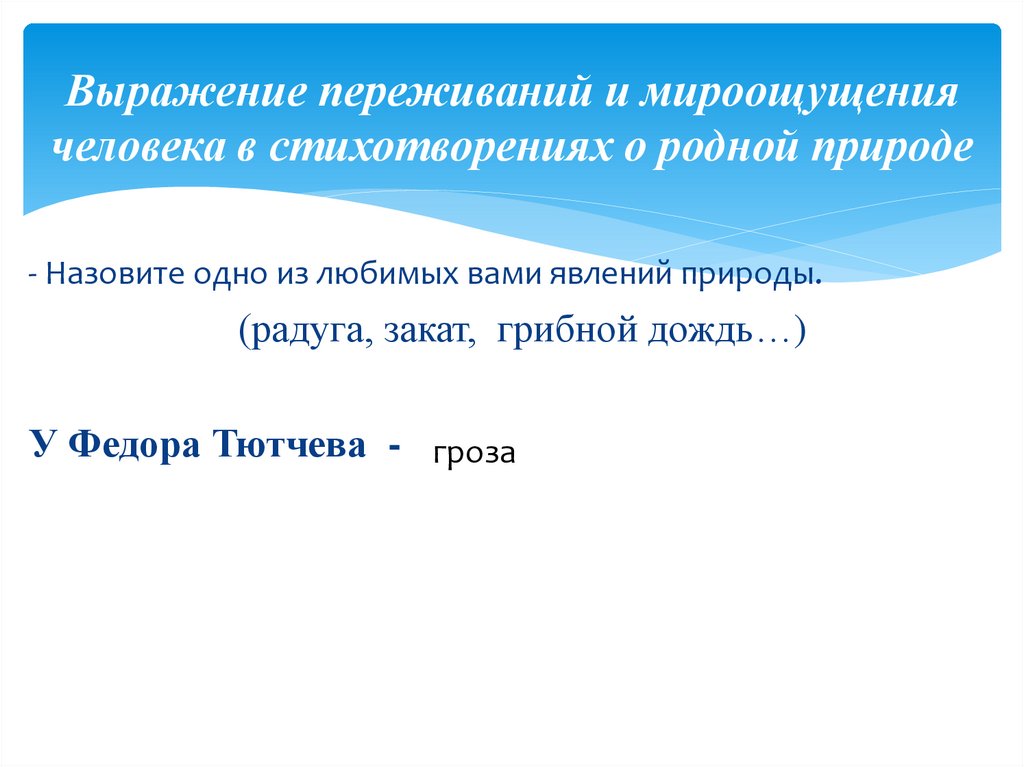 Выражение переживаний и мироощущения человека в стихотворениях о родной природе

- Назовите одно из любимых вами явлений природы.

(радуга, закат, грибной дождь…)

У Федора Тютчева - гроза